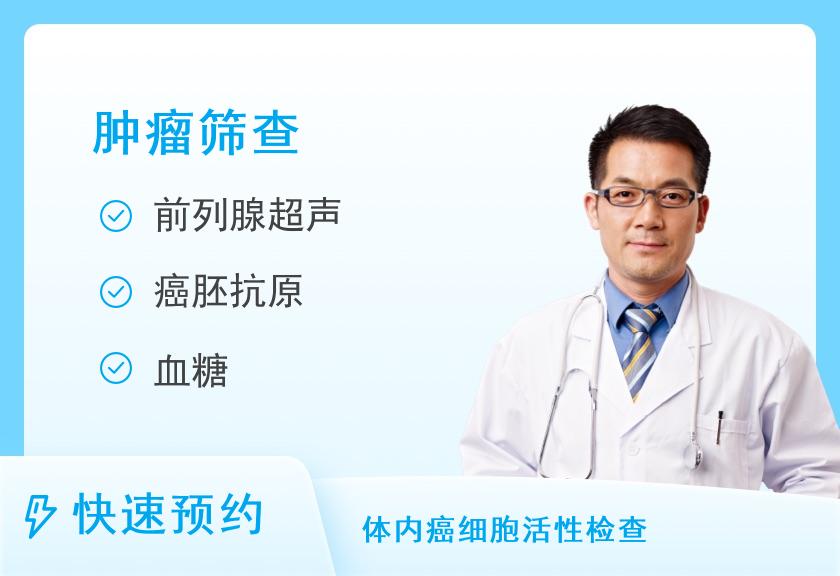 肿瘤筛查

前列腺超声

癌胚抗原

血糖

快速预约

体内癌细胞活性检查